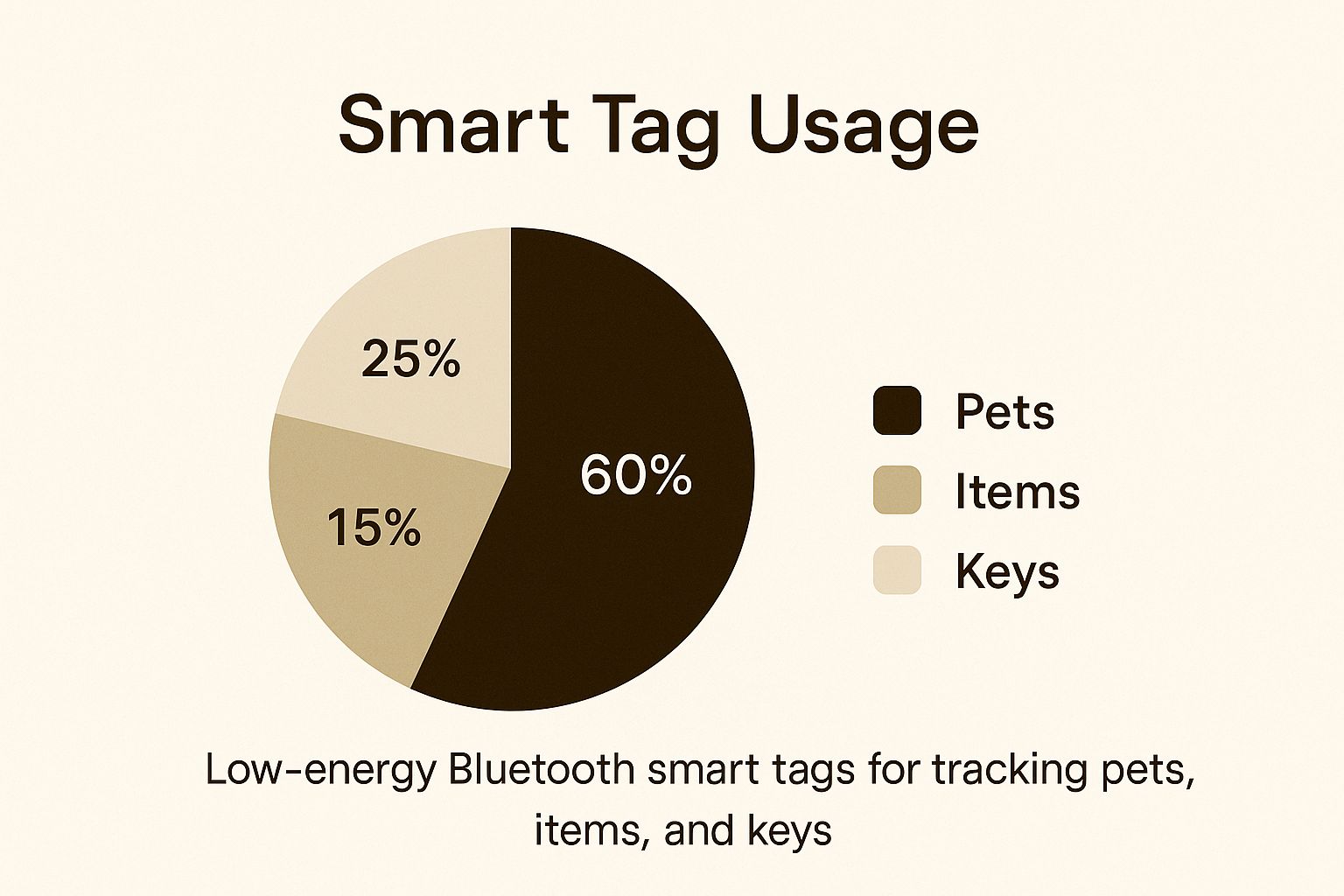 Smart Tag Usage

25%

15%

60%

Pets

Items

Keys

Low-energy Bluetooth smart tags for tracking pets, items, and keys